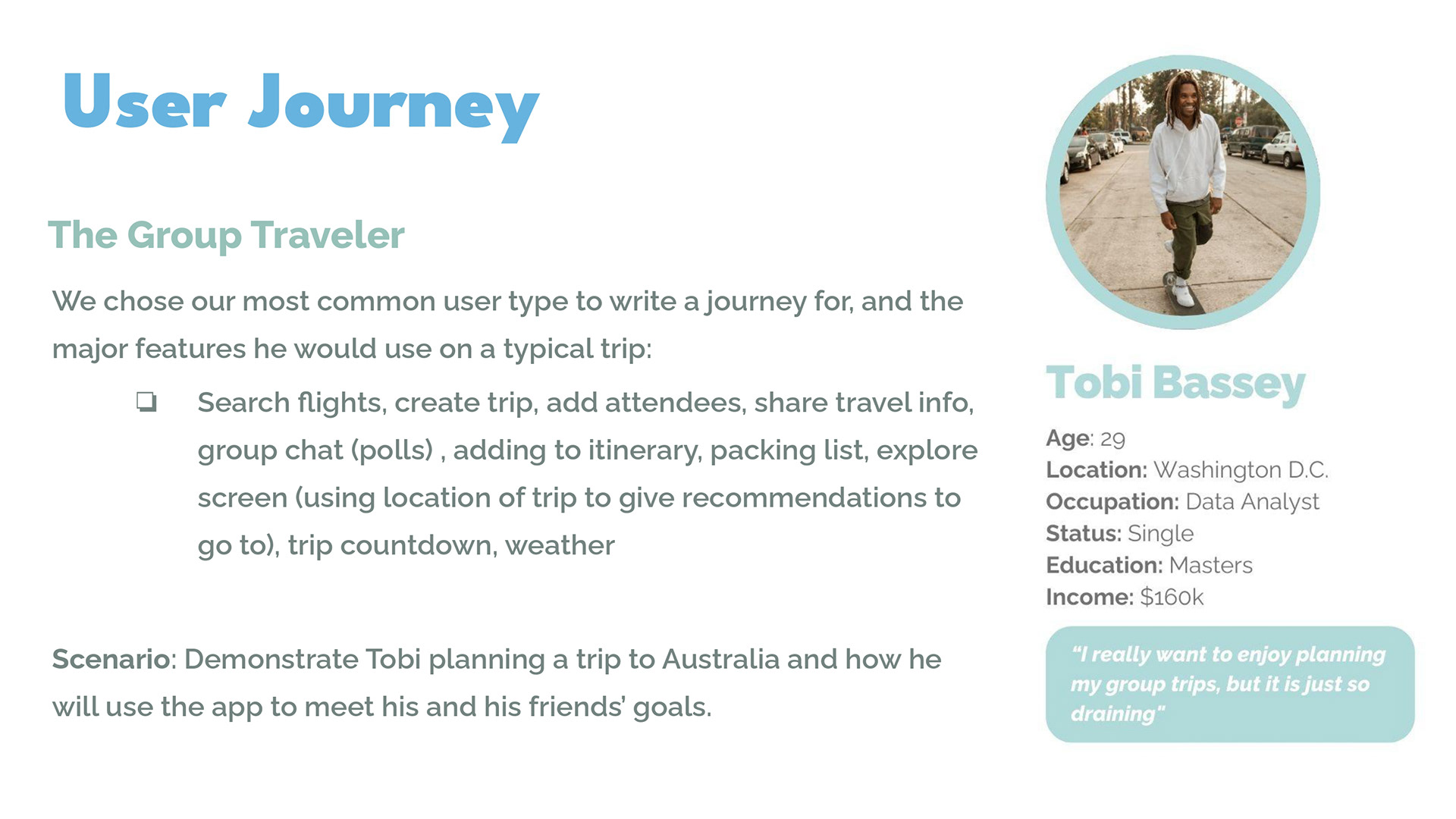 User Journey

The Group Traveler

We chose our most common user type to write a journey for, and the major features he would use on a typical trip:

❏ Search flights, create trip, add attendees, share travel info, group chat (polls) , adding to itinerary, packing list, explore screen (using location of trip to give recommendations to go to), trip countdown, weather

Scenario: Demonstrate Tobi planning a trip to Australia and how he will use the app to meet his and his friends' goals.

Tobi Bassey

Age: 29
Location: Washington D.C.
Occupation: Data Analyst
Status: Single
Education: Masters
Income: $160k

"I really want to enjoy planning my group trips, but it is just so draining"